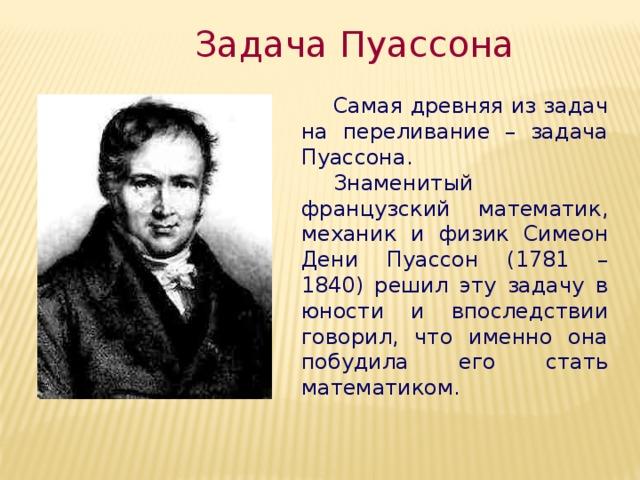 Задача Пуассона

Самая древняя из задач на переливание – задача Пуассона.

Знаменитый французский математик, механик и физик Симеон Дени Пуассон (1781 – 1840) решил эту задачу в юности и впоследствии говорил, что именно она побудила его стать математиком.